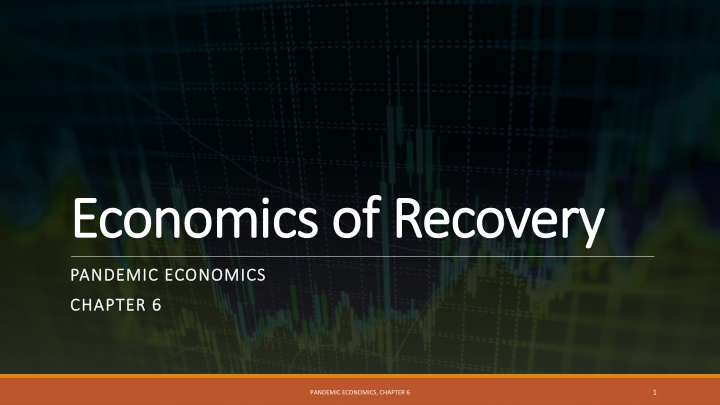 Economics of Recovery

PANDEMIC ECONOMICS

CHAPTER 6

PANDEMIC ECONOMICS, CHAPTER 6

1